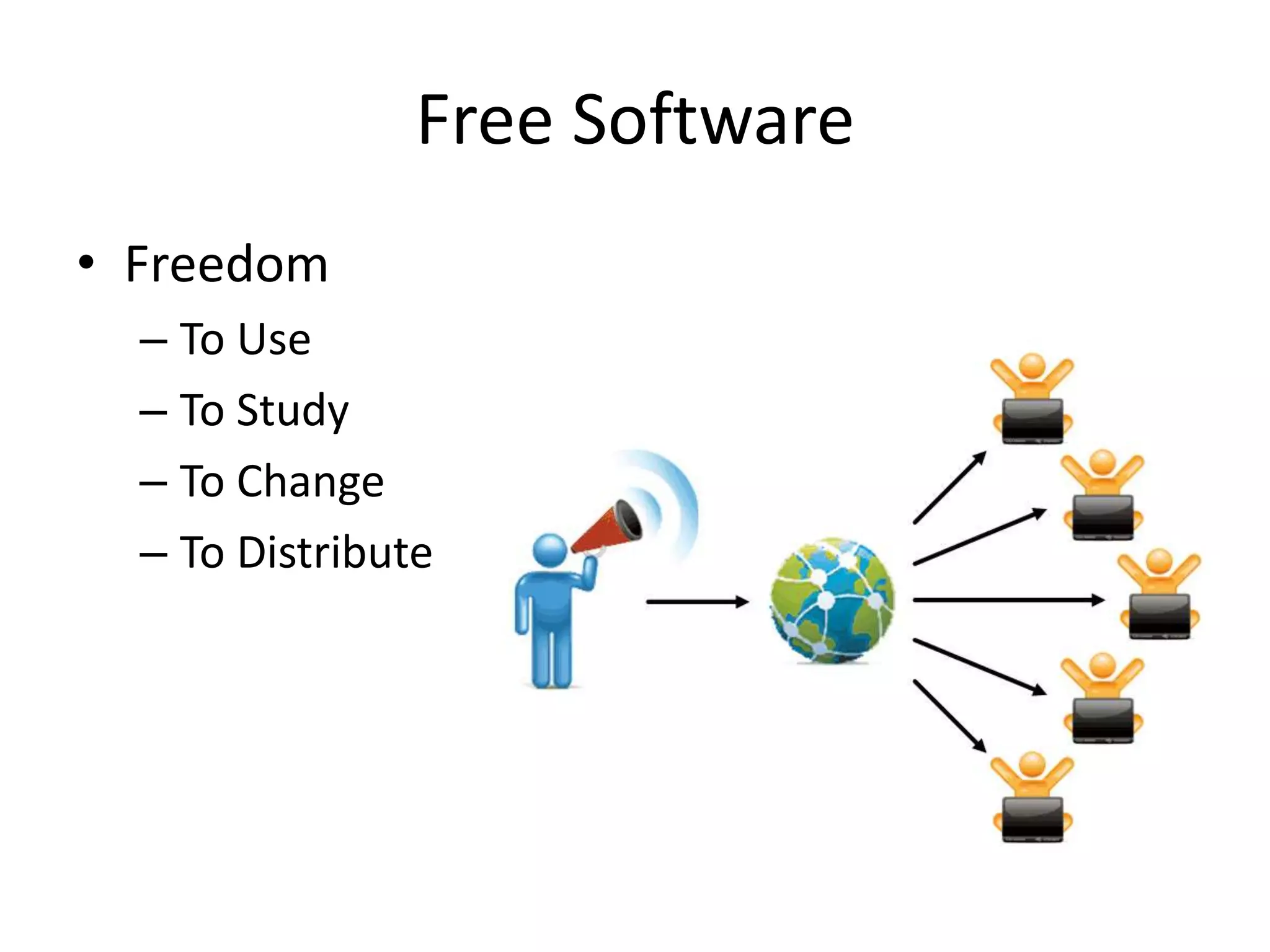 Free Software

• Freedom
  – To Use
  – To Study
  – To Change
  – To Distribute